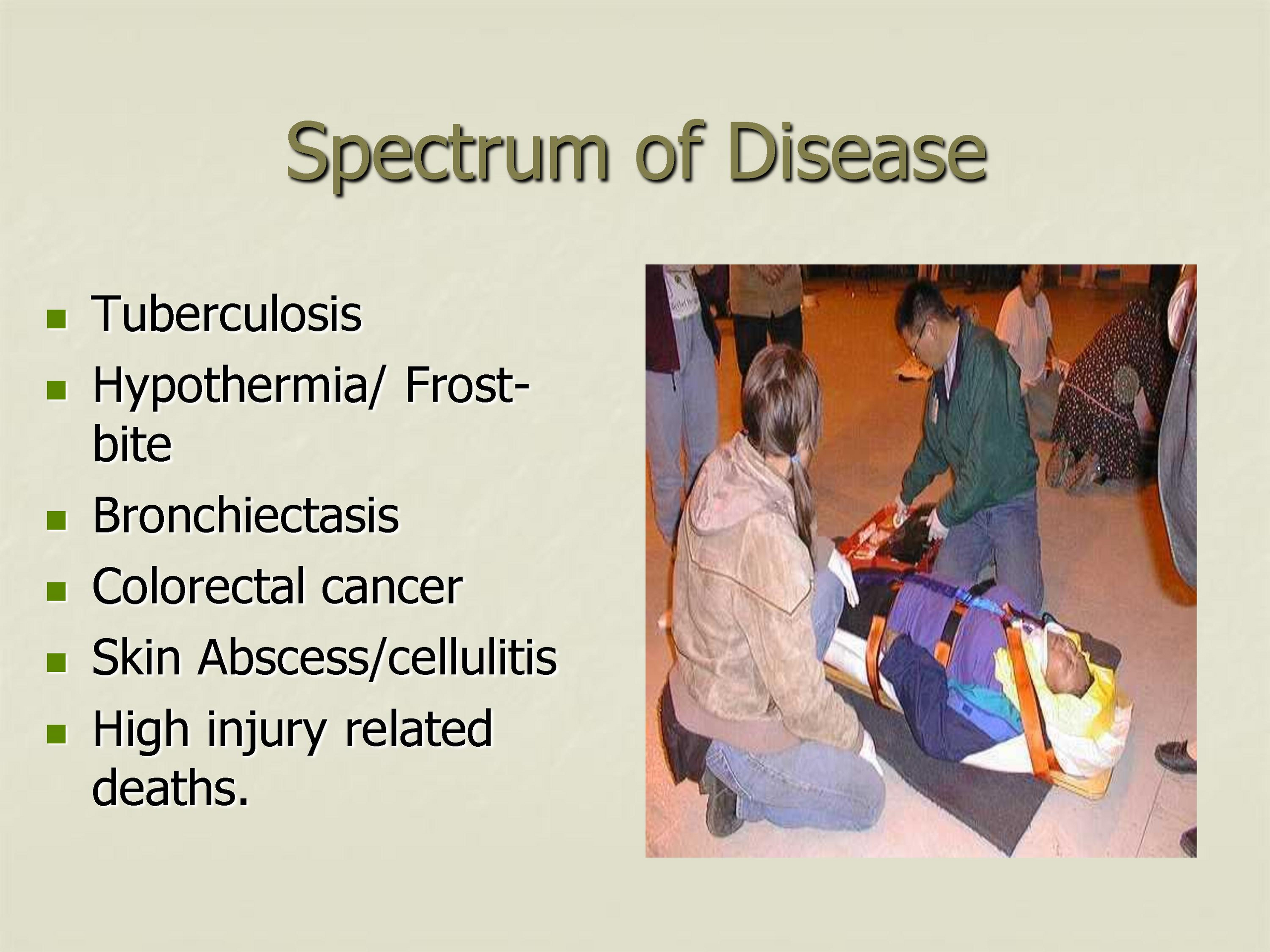 Spectrum of Disease

- Tuberculosis
- Hypothermia/ Frost-bite
- Bronchiectasis
- Colorectal cancer
- Skin Abscess/cellulitis
- High injury related deaths.